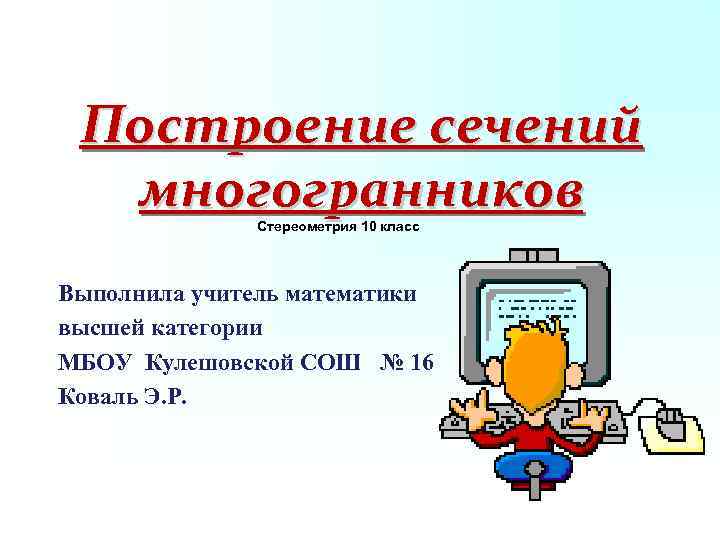 Построение сечений многогранников

Стереометрия 10 класс

Выполнила учитель математики высшей категории
МБОУ Кулешовской СОШ № 16
Коваль Э.Р.